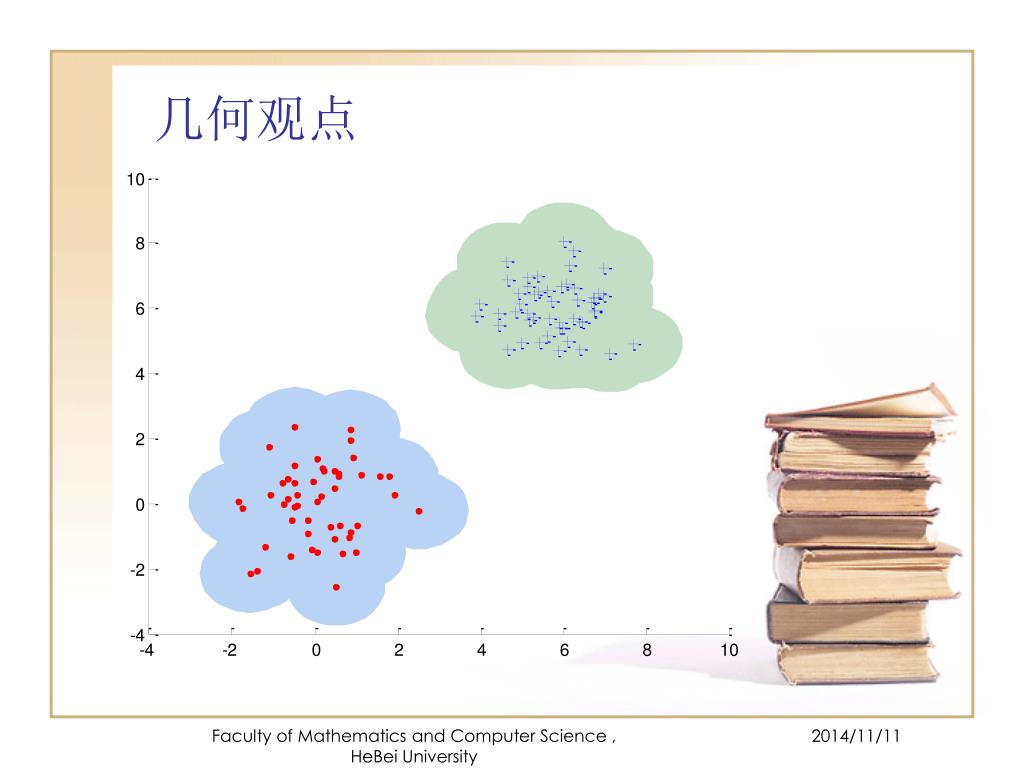 几何观点

10
8
6
4
2
0
-2
-4
-4 -2 0 2 4 6 8 10

Faculty of Mathematics and Computer Science , HeBei University

2014/11/11